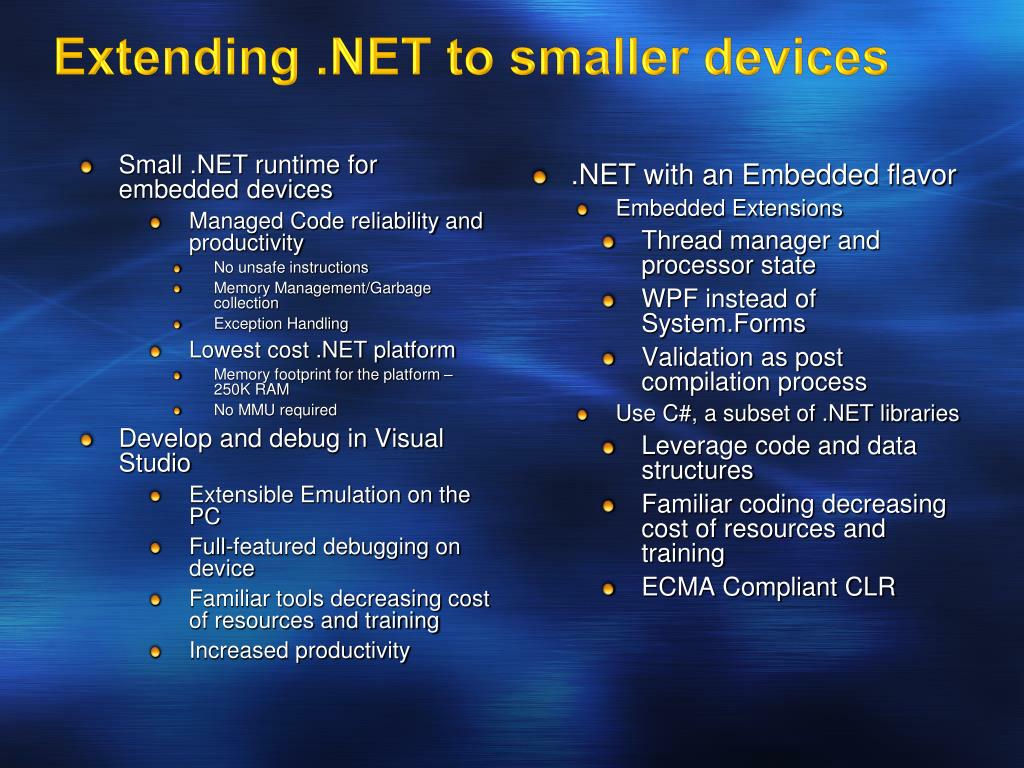 Extending .NET to smaller devices

Small .NET runtime for embedded devices

Managed Code reliability and productivity

No unsafe instructions

Memory Management/Garbage collection

Exception Handling

Lowest cost .NET platform

Memory footprint for the platform – 250K RAM

No MMU required

Develop and debug in Visual Studio

Extensible Emulation on the PC

Full-featured debugging on device

Familiar tools decreasing cost of resources and training

Increased productivity

.NET with an Embedded flavor

Embedded Extensions

Thread manager and processor state

WPF instead of System.Forms

Validation as post compilation process

Use C#, a subset of .NET libraries

Leverage code and data structures

Familiar coding decreasing cost of resources and training

ECMA Compliant CLR